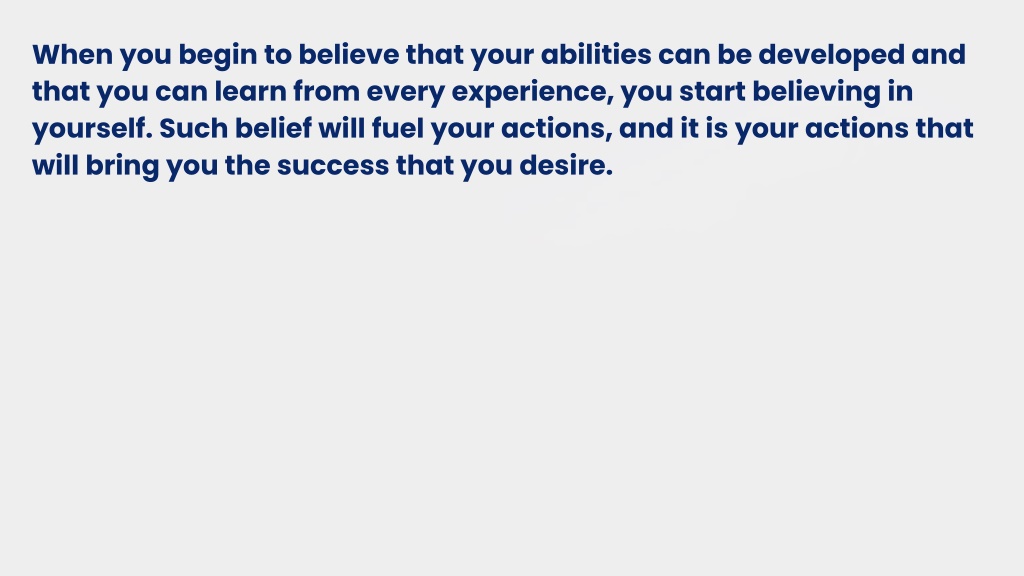 When you begin to believe that your abilities can be developed and that you can learn from every experience, you start believing in yourself. Such belief will fuel your actions, and it is your actions that will bring you the success that you desire.